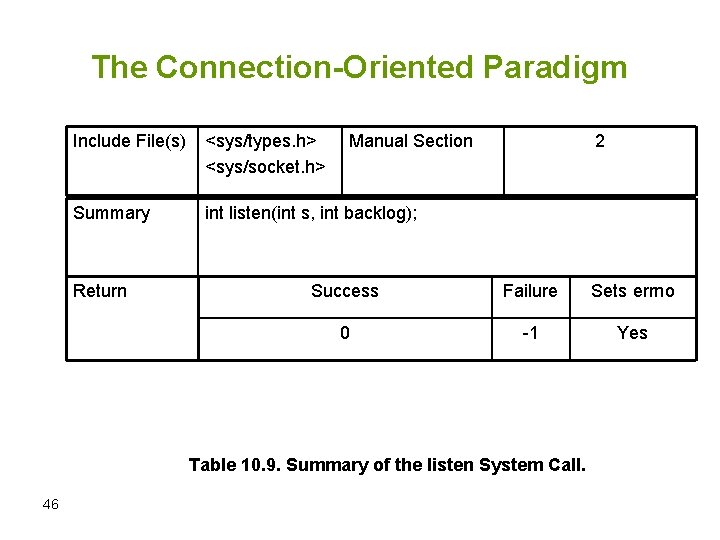 The Connection-Oriented Paradigm

| Include File(s) | <sys/types.h> <sys/socket.h> | Manual Section | 2 |
|---|---|---|---|
| Summary | int listen(int s, int backlog); | | |
| Return | Success | Failure | Sets errno |
| | 0 | -1 | Yes |

Table 10.9. Summary of the listen System Call.

46